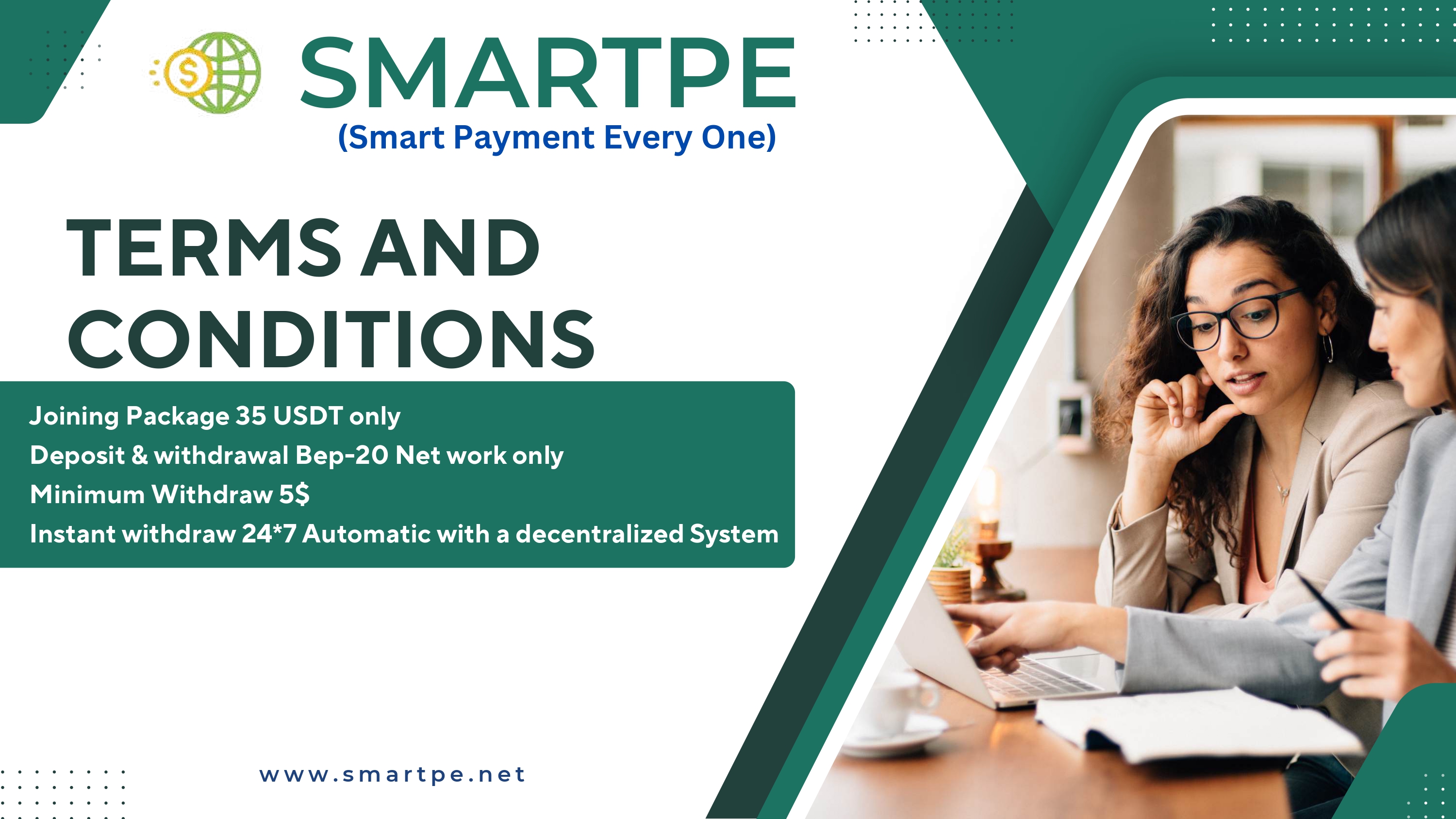 SMARTPE
(Smart Payment Every One)

TERMS AND CONDITIONS

Joining Package 35 USDT only
Deposit & withdrawal Bep-20 Net work only
Minimum Withdraw 5$
Instant withdraw 24*7 Automatic with a decentralized System

www.smartpe.net